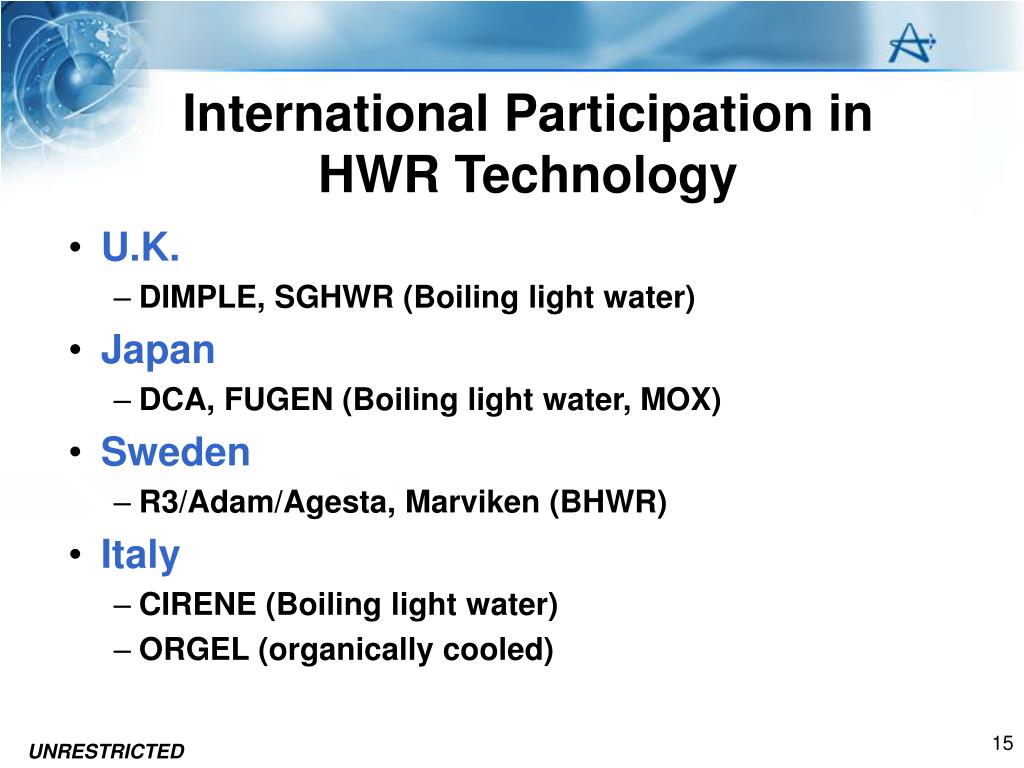 International Participation in HWR Technology

• U.K.
– DIMPLE, SGHWR (Boiling light water)
• Japan
– DCA, FUGEN (Boiling light water, MOX)
• Sweden
– R3/Adam/Agesta, Marviken (BHWR)
• Italy
– CIRENE (Boiling light water)
– ORGEL (organically cooled)

UNRESTRICTED

15